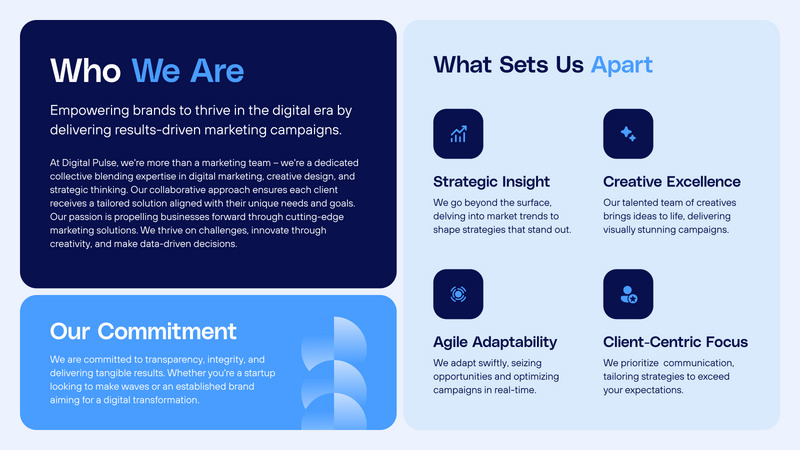 Who We Are

Empowering brands to thrive in the digital era by delivering results-driven marketing campaigns.

At Digital Pulse, we're more than a marketing team – we're a dedicated collective blending expertise in digital marketing, creative design, and strategic thinking. Our collaborative approach ensures each client receives a tailored solution aligned with their unique needs and goals. Our passion is propelling businesses forward through cutting-edge marketing solutions. We thrive on challenges, innovate through creativity, and make data-driven decisions.

Our Commitment

We are committed to transparency, integrity, and delivering tangible results. Whether you're a startup looking to make waves or an established brand aiming for a digital transformation.

What Sets Us Apart

Strategic Insight

We go beyond the surface, delving into market trends to shape strategies that stand out.

Creative Excellence

Our talented team of creatives brings ideas to life, delivering visually stunning campaigns.

Agile Adaptability

We adapt swiftly, seizing opportunities and optimizing campaigns in real-time.

Client-Centric Focus

We prioritize communication, tailoring strategies to exceed your expectations.